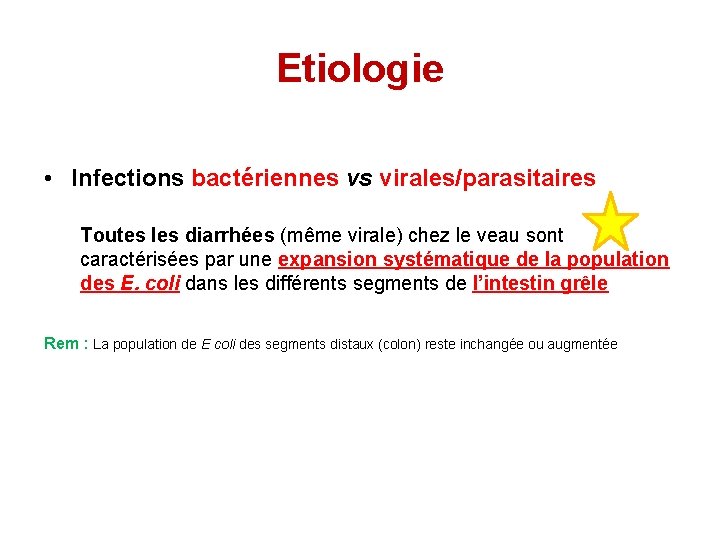 Etiologie

• Infections bactériennes vs virales/parasitaires

Toutes les diarrhées (même virale) chez le veau sont caractérisées par une expansion systématique de la population des E. coli dans les différents segments de l'intestin grêle

Rem : La population de E coli des segments distaux (colon) reste inchangée ou augmentée